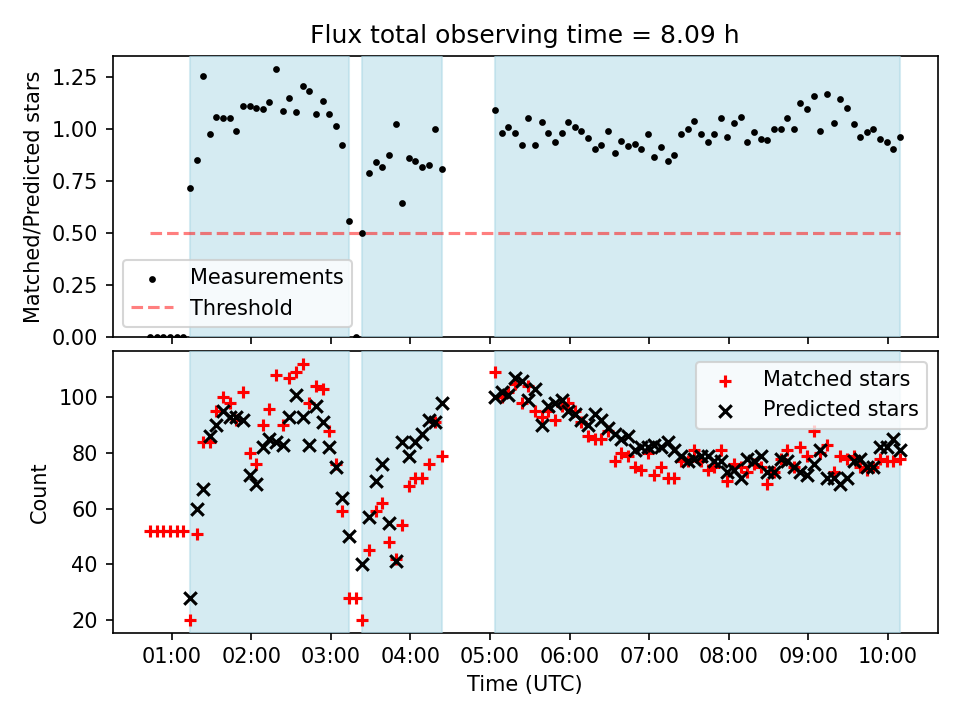 Flux total observing time = 8.09 h

Matched/Predicted stars

1.25
1.00
0.75
0.50
0.25
0.00

Measurements
Threshold

Count

100
80
60
40
20

Matched stars
Predicted stars

01:00 02:00 03:00 04:00 05:00 06:00 07:00 08:00 09:00 10:00

Time (UTC)